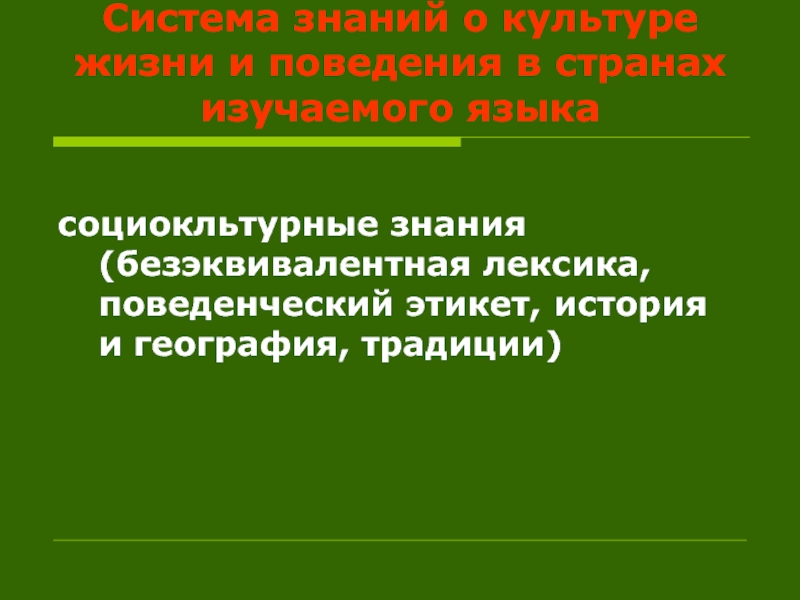 Система знаний о культуре жизни и поведения в странах изучаемого языка

социокльтурные знания (безэквивалентная лексика, поведенческий этикет, история и география, традиции)